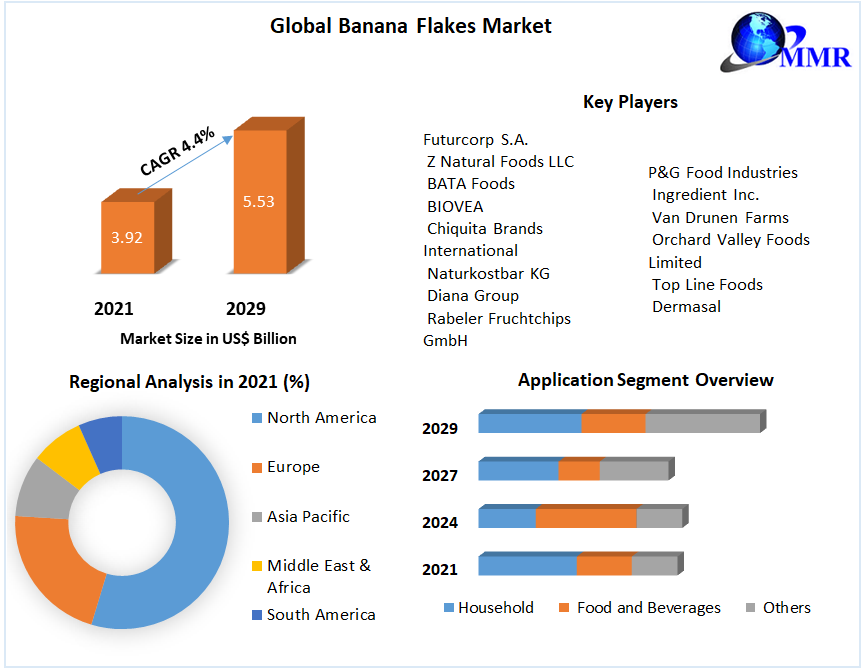 Global Banana Flakes Market

MMR

CAGR 4.4%

3.92

5.53

2021

2029

Market Size in US$ Billion

Key Players

Futurcorp S.A.
Z Natural Foods LLC
BATA Foods
BIOVEA
Chiquita Brands International
Naturkostbar KG
Diana Group
Rabeler Fruchtchips GmbH

P&G Food Industries
Ingredient Inc.
Van Drunen Farms
Orchard Valley Foods Limited
Top Line Foods
Dermasal

Regional Analysis in 2021 (%)

North America
Europe
Asia Pacific
Middle East & Africa
South America

Application Segment Overview

2029
2027
2024
2021

Household
Food and Beverages
Others